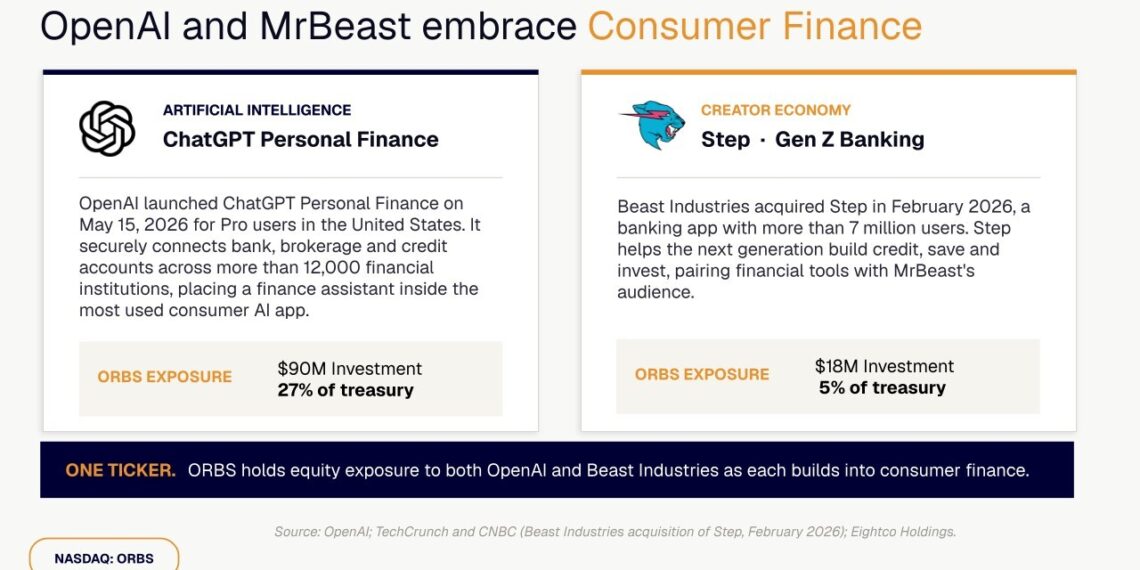 OpenAI and MrBeast embrace Consumer Finance

ARTIFICIAL INTELLIGENCE
ChatGPT Personal Finance

OpenAI launched ChatGPT Personal Finance on May 15, 2026 for Pro users in the United States. It securely connects bank, brokerage and credit accounts across more than 12,000 financial institutions, placing a finance assistant inside the most used consumer AI app.

ORBS EXPOSURE
$90M Investment
27% of treasury

CREATOR ECONOMY
Step · Gen Z Banking

Beast Industries acquired Step in February 2026, a banking app with more than 7 million users. Step helps the next generation build credit, save and invest, pairing financial tools with MrBeast's audience.

ORBS EXPOSURE
$18M Investment
5% of treasury

ONE TICKER. ORBS holds equity exposure to both OpenAI and Beast Industries as each builds into consumer finance.

Source: OpenAI; TechCrunch and CNBC (Beast Industries acquisition of Step, February 2026); Eightco Holdings.

NASDAQ: ORBS